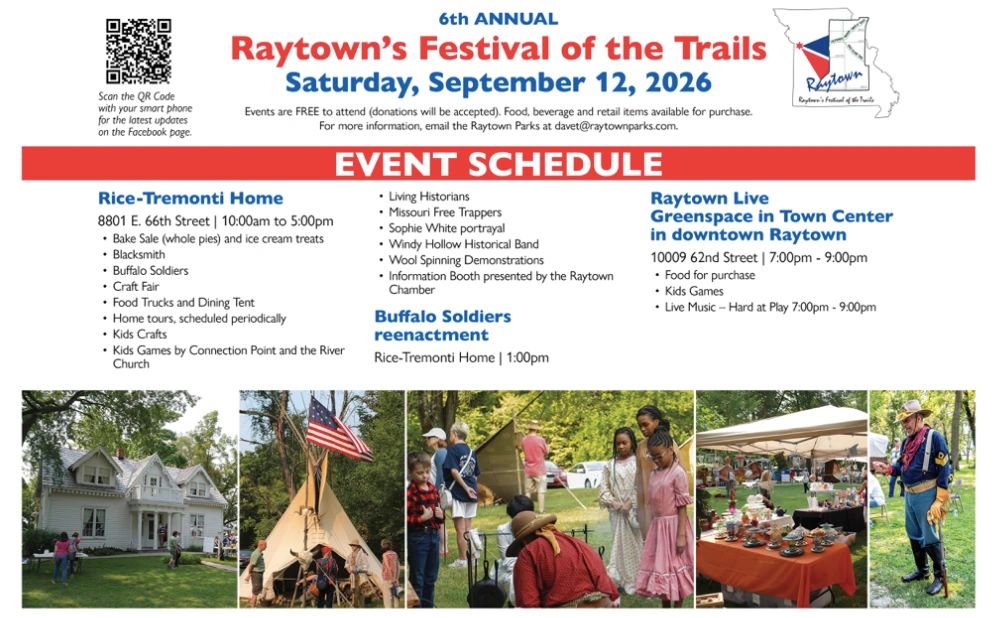 Scan the QR Code with your smart phone for the latest updates on the Facebook page.

6th ANNUAL
Raytown's Festival of the Trails
Saturday, September 12, 2026

Events are FREE to attend (donations will be accepted). Food, beverage and retail items available for purchase. For more information, email the Raytown Parks at davet@raytownparks.com.

Raytown
Raytown's Festival of the Trails

EVENT SCHEDULE

Rice-Tremonti Home
8801 E. 66th Street | 10:00am to 5:00pm
• Bake Sale (whole pies) and ice cream treats
• Blacksmith
• Buffalo Soldiers
• Craft Fair
• Food Trucks and Dining Tent
• Home tours, scheduled periodically
• Kids Crafts
• Kids Games by Connection Point and the River Church
• Living Historians
• Missouri Free Trappers
• Sophie White portrayal
• Windy Hollow Historical Band
• Wool Spinning Demonstrations
• Information Booth presented by the Raytown Chamber

Buffalo Soldiers reenactment
Rice-Tremonti Home | 1:00pm

Raytown Live Greenspace in Town Center in downtown Raytown
10009 62nd Street | 7:00pm - 9:00pm
• Food for purchase
• Kids Games
• Live Music – Hard at Play 7:00pm - 9:00pm